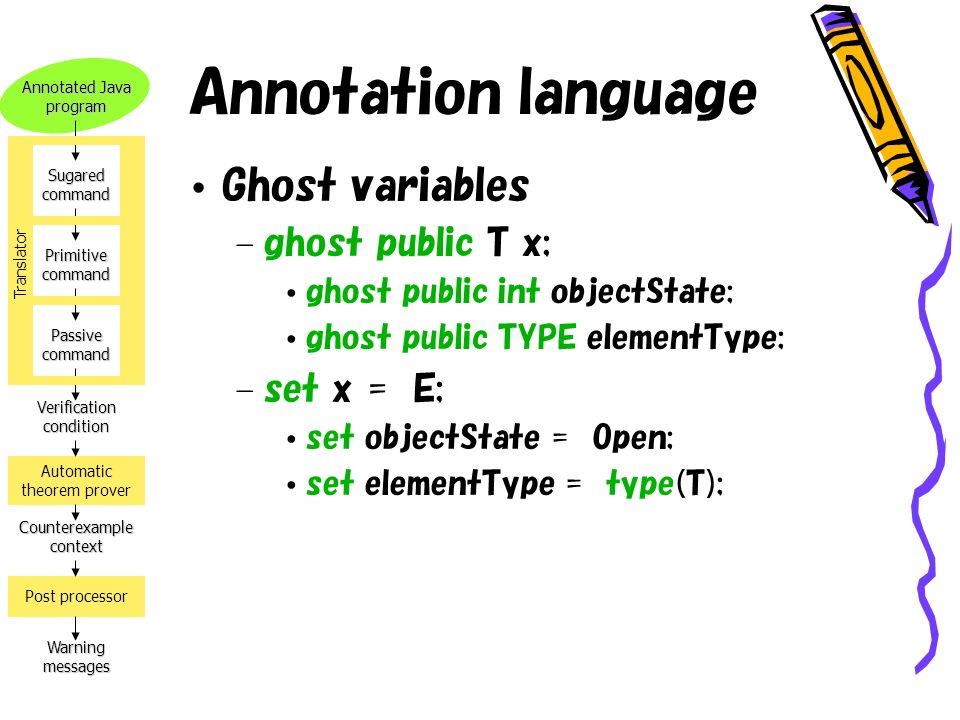 Annotated Java program

Translator

Sugared command

Primitive command

Passive command

Verification condition

Automatic theorem prover

Counterexample context

Post processor

Warning messages

Annotation language

• Ghost variables

– ghost public T x;

• ghost public int objectState;

• ghost public TYPE elementType;

– set x = E;

• set objectState = Open;

• set elementType = type(T);